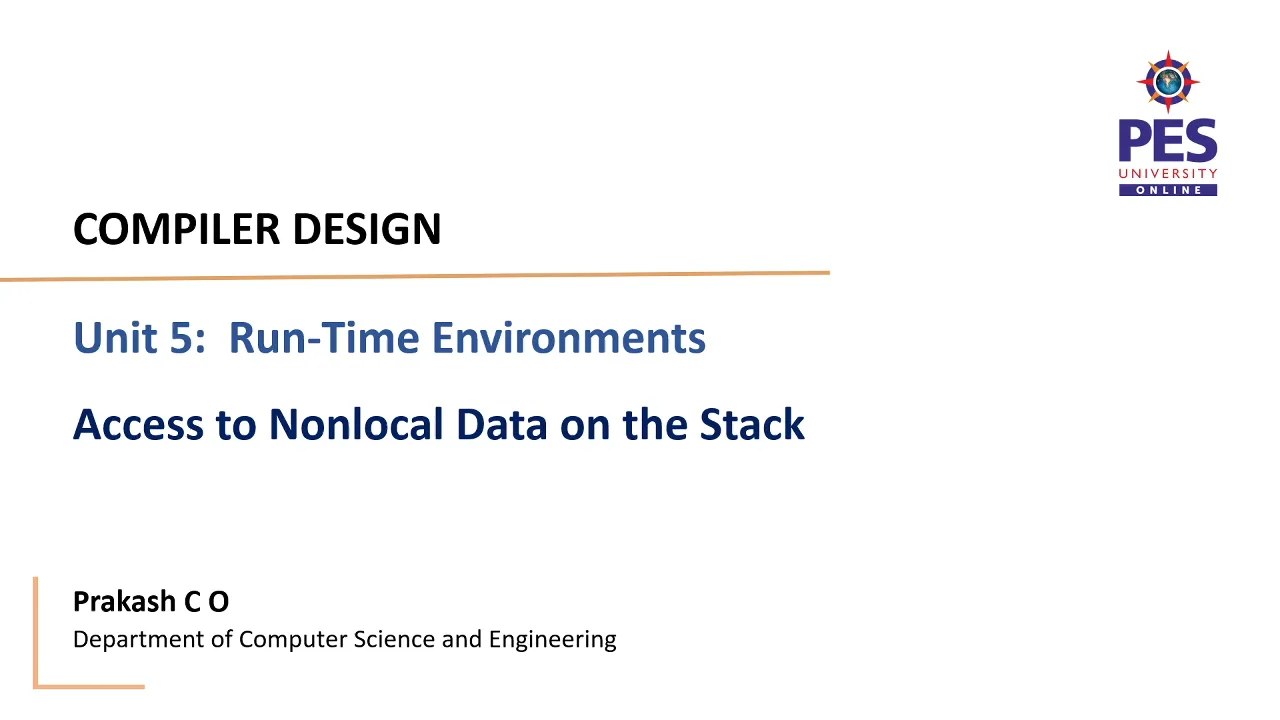 PES
UNIVERSITY
ONLINE

COMPILER DESIGN

Unit 5: Run-Time Environments

Access to Nonlocal Data on the Stack

Prakash C O
Department of Computer Science and Engineering